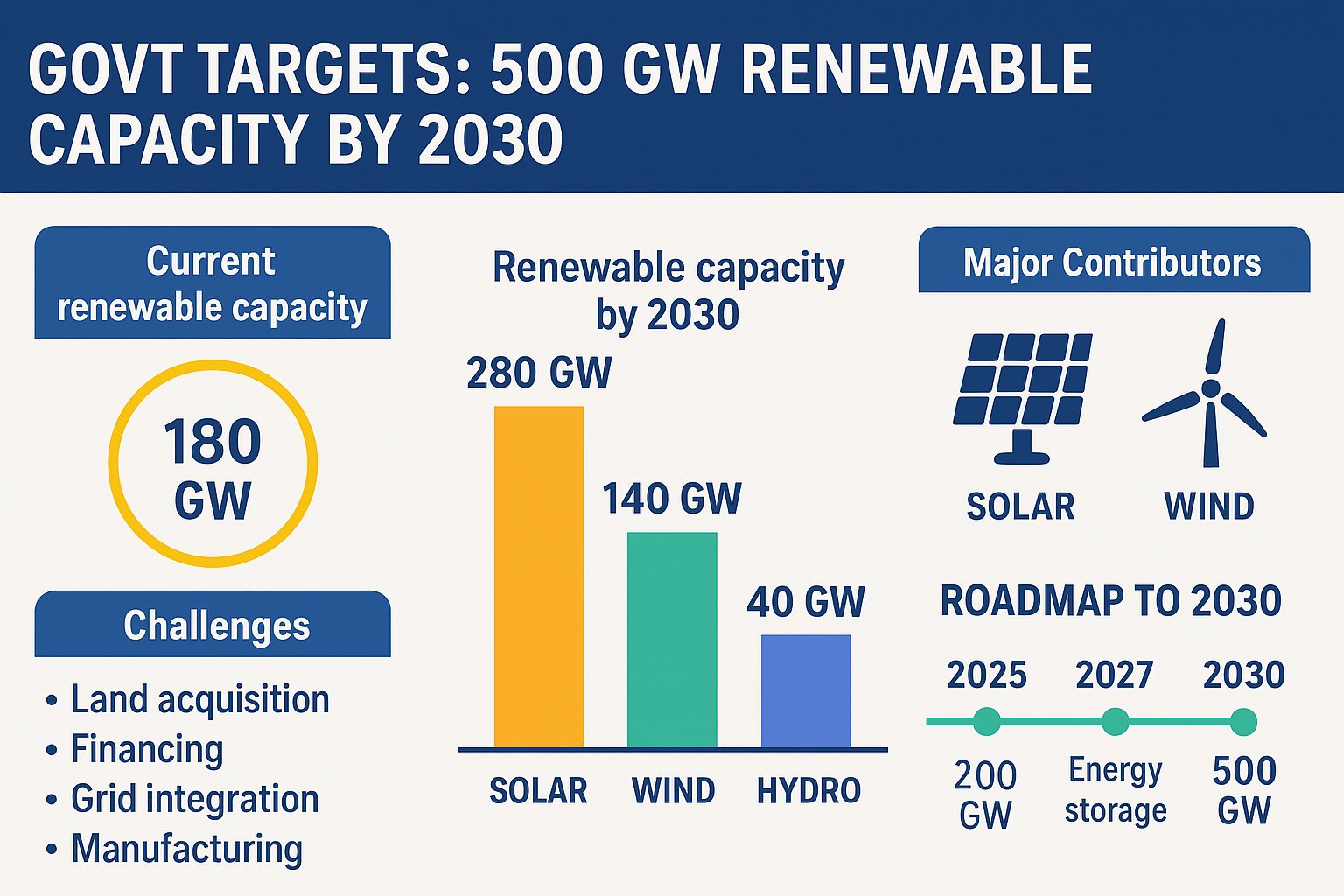 GOVT TARGETS: 500 GW RENEWABLE CAPACITY BY 2030

Current renewable capacity

180 GW

Challenges

• Land acquisition
• Financing
• Grid integration
• Manufacturing

Renewable capacity by 2030

280 GW

140 GW

40 GW

SOLAR WIND HYDRO

Major Contributors

SOLAR WIND

ROADMAP TO 2030

2025 2027 2030

200 GW

Energy storage

500 GW